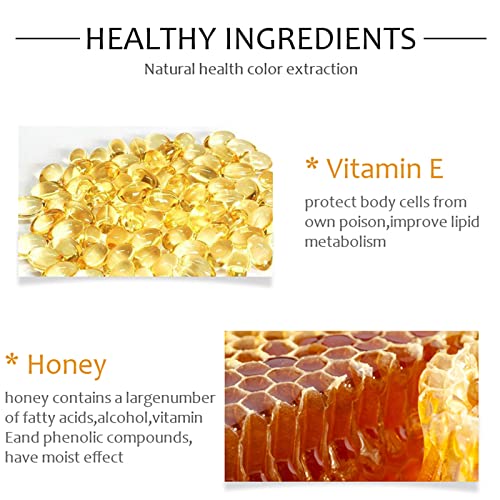 HEALTHY INGREDIENTS

Natural health color extraction

* Vitamin E

protect body cells from own poison,improve lipid metabolism

* Honey

honey contains a largenumber of fatty acids,alcohol,vitamin Eand phenolic compounds, have moist effect